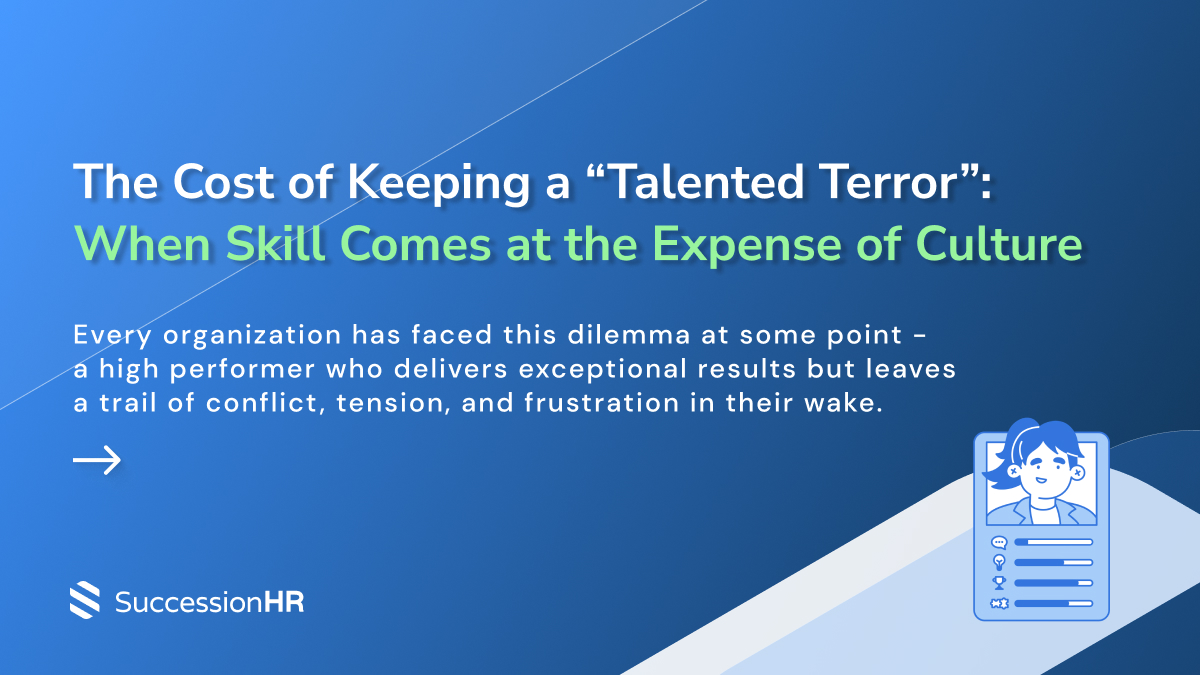 The Cost of Keeping a “Talented Terror”:
When Skill Comes at the Expense of Culture

Every organization has faced this dilemma at some point - a high performer who delivers exceptional results but leaves a trail of conflict, tension, and frustration in their wake.

→

SuccessionHR